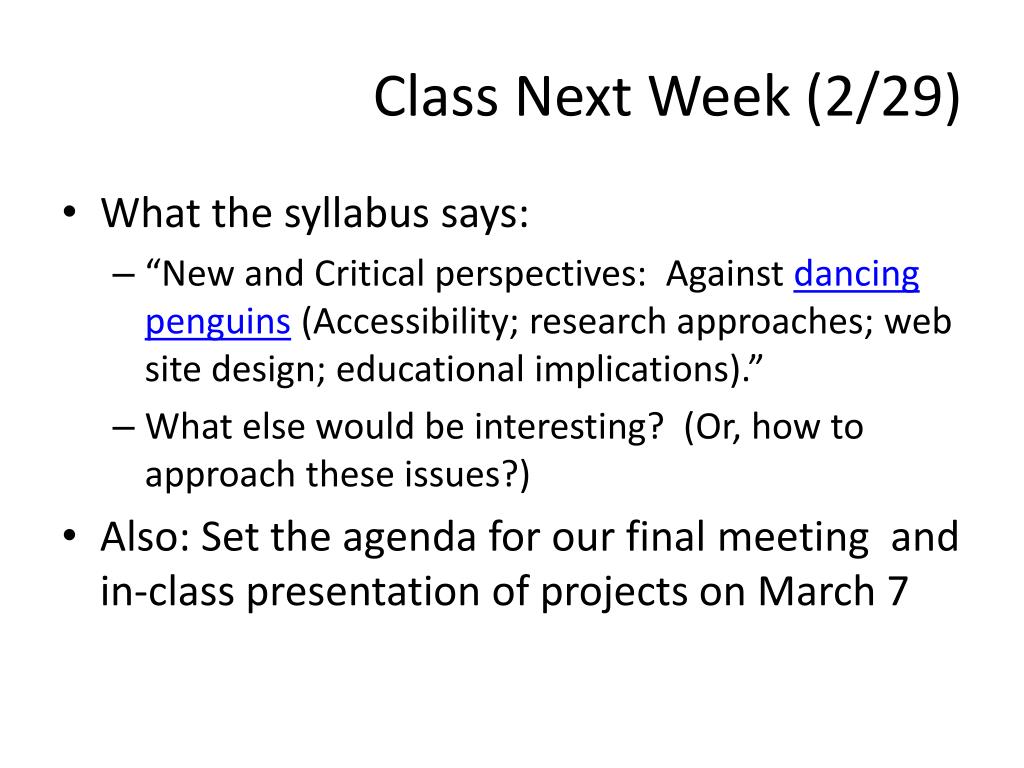 Class Next Week (2/29)

• What the syllabus says:
– “New and Critical perspectives: Against dancing penguins (Accessibility; research approaches; web site design; educational implications).”
– What else would be interesting? (Or, how to approach these issues?)

• Also: Set the agenda for our final meeting and in-class presentation of projects on March 7